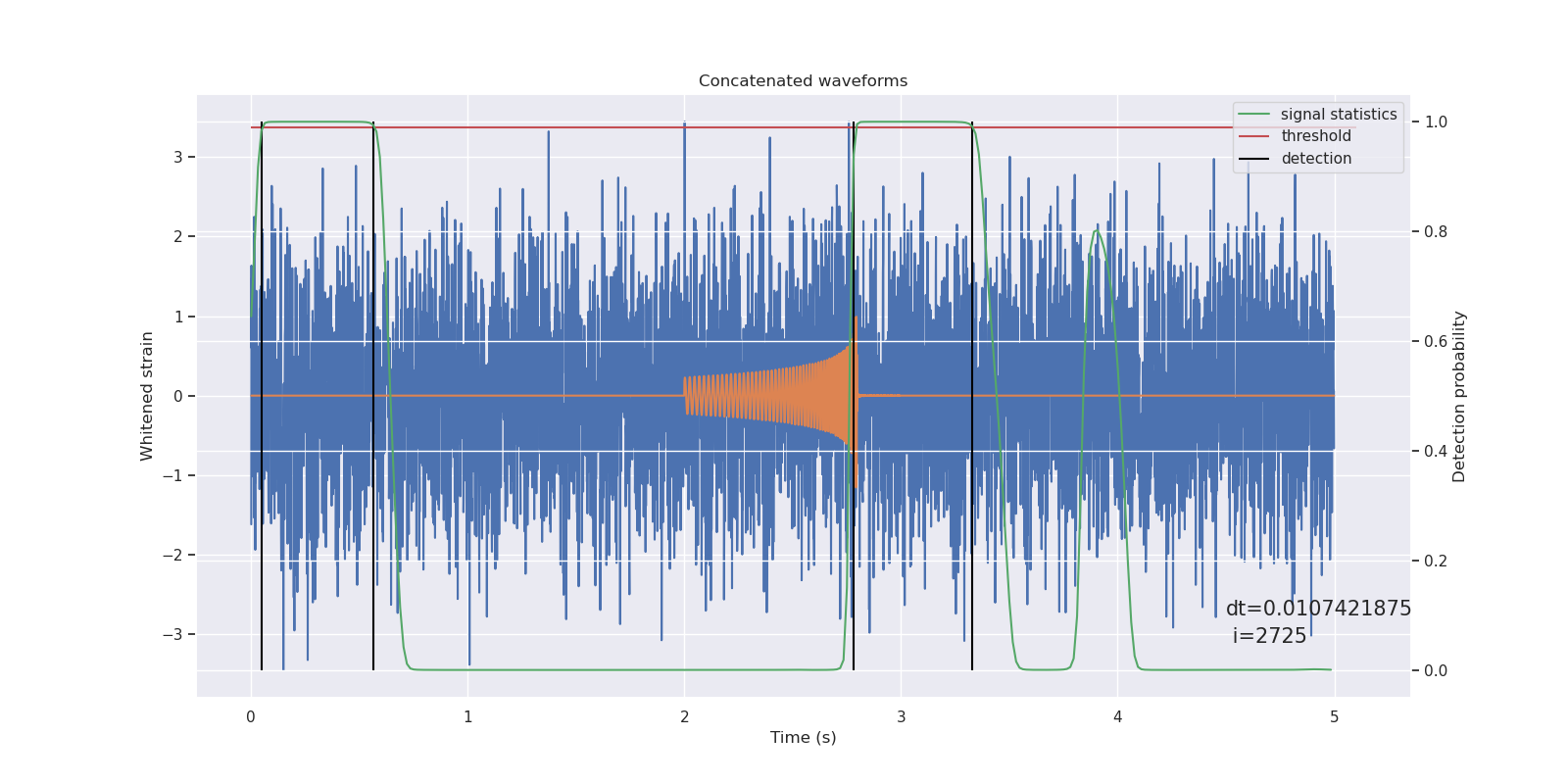 Concatenated waveforms

signal statistics
threshold
detection

Whitened strain

3
2
1
0
−1
−2
−3

Detection probability

1.0
0.8
0.6
0.4
0.2
0.0

dt=0.0107421875
i=2725

0
1
2
3
4
5

Time (s)